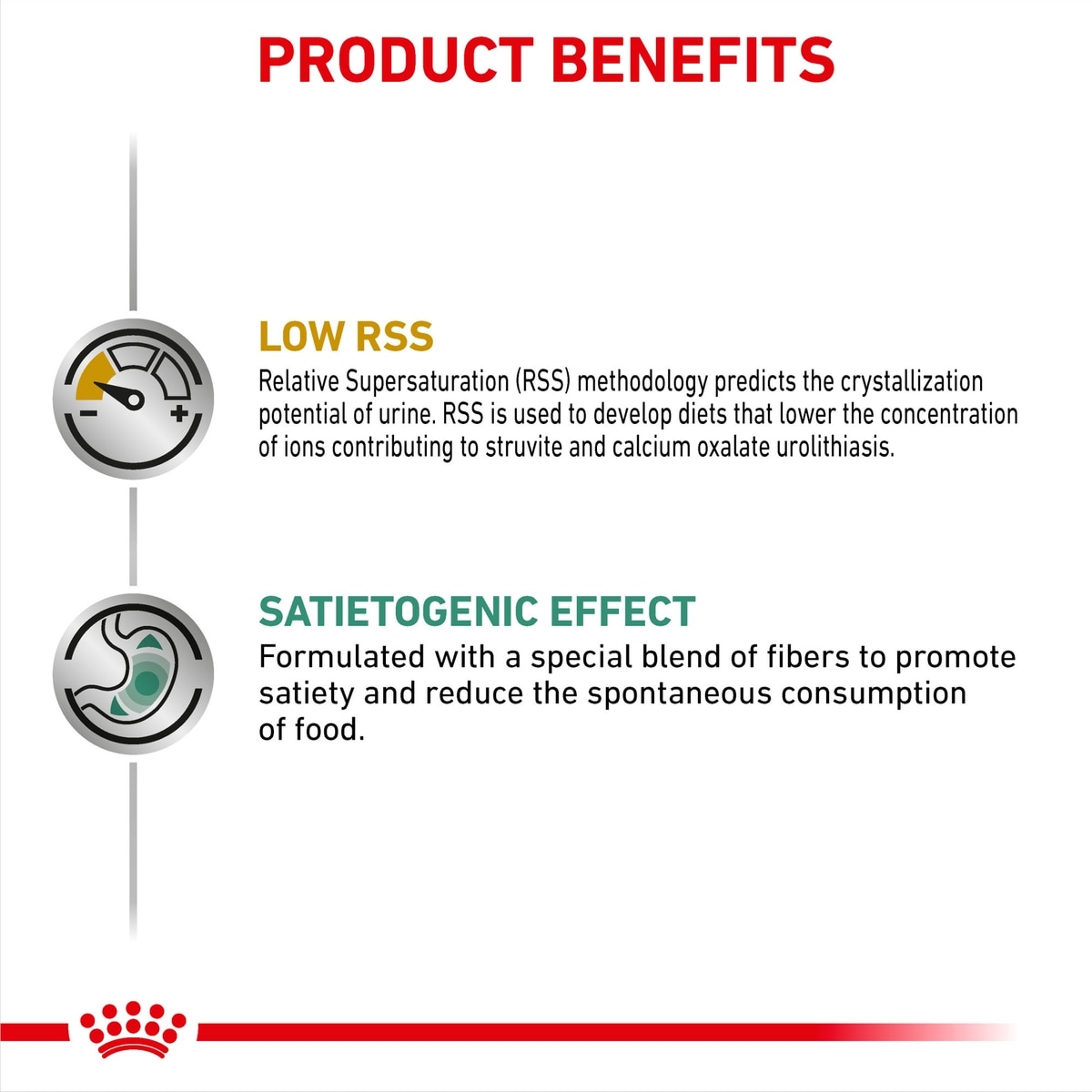 PRODUCT BENEFITS

LOW RSS
Relative Supersaturation (RSS) methodology predicts the crystallization potential of urine. RSS is used to develop diets that lower the concentration of ions contributing to struvite and calcium oxalate urolithiasis.

SATIETOGENIC EFFECT
Formulated with a special blend of fibers to promote satiety and reduce the spontaneous consumption of food.